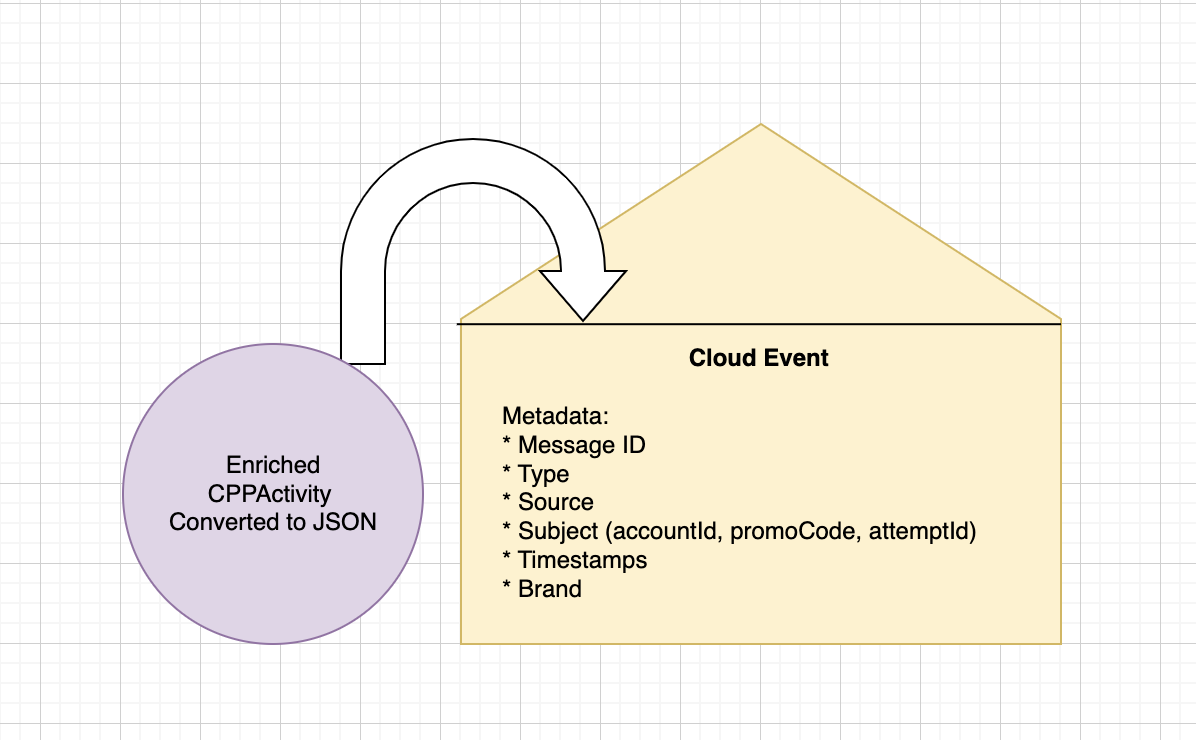 Enriched CPPActivity Converted to JSON

Cloud Event

Metadata:
* Message ID
* Type
* Source
* Subject (accountId, promoCode, attemptId)
* Timestamps
* Brand